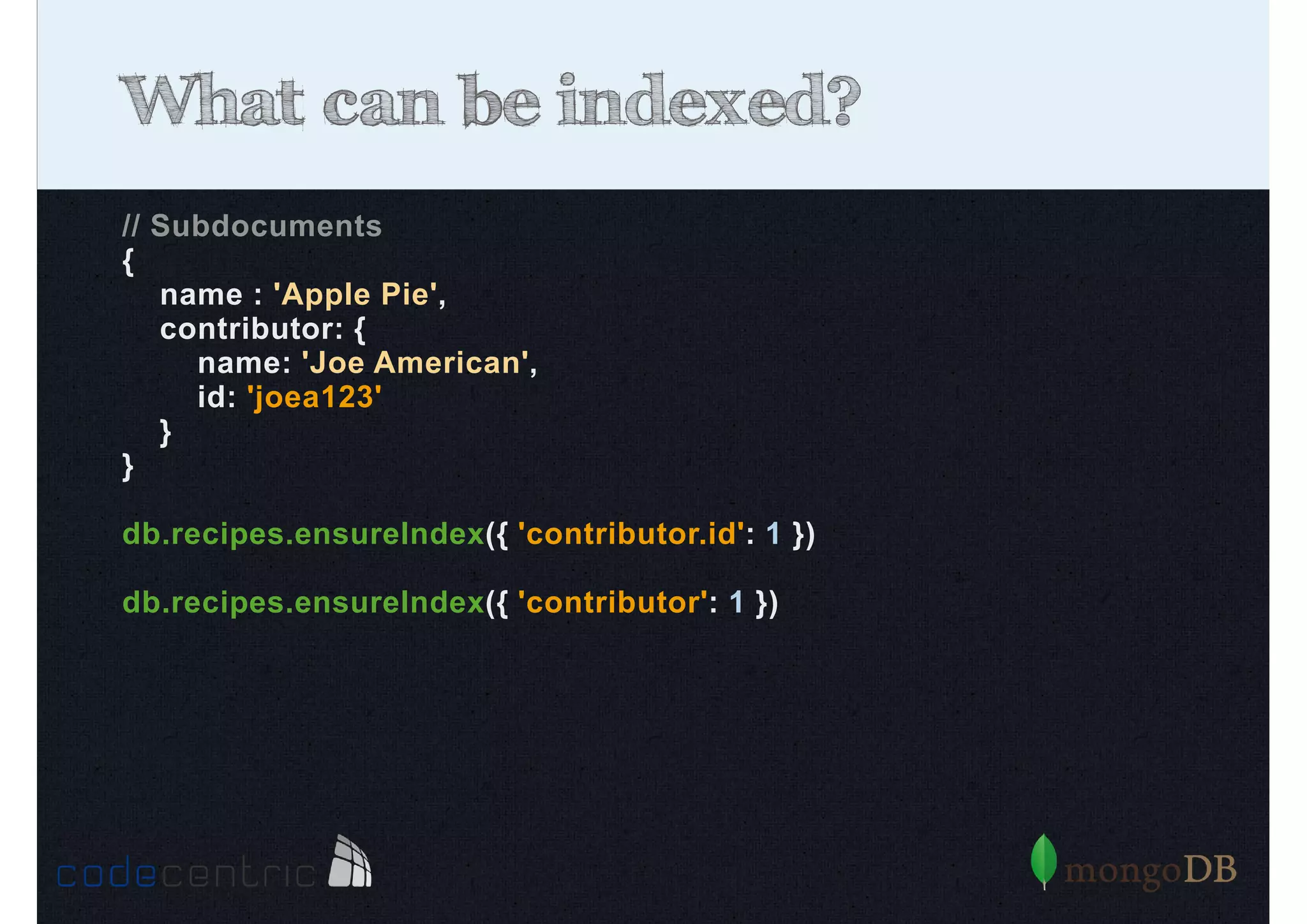 What can be indexed?

// Subdocuments
{
name : 'Apple Pie',
contributor: {
name: 'Joe American',
id: 'joea123'
}
}

db.recipes.ensureIndex({ 'contributor.id': 1 })

db.recipes.ensureIndex({ 'contributor': 1 })

codecentric

mongoDB